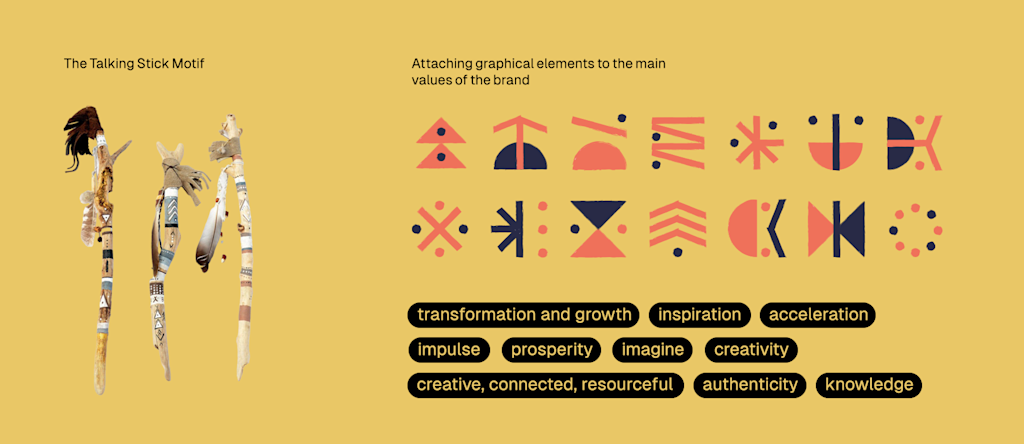 The Talking Stick Motif

Attaching graphical elements to the main values of the brand

transformation and growth inspiration acceleration

impulse prosperity imagine creativity

creative, connected, resourceful authenticity knowledge